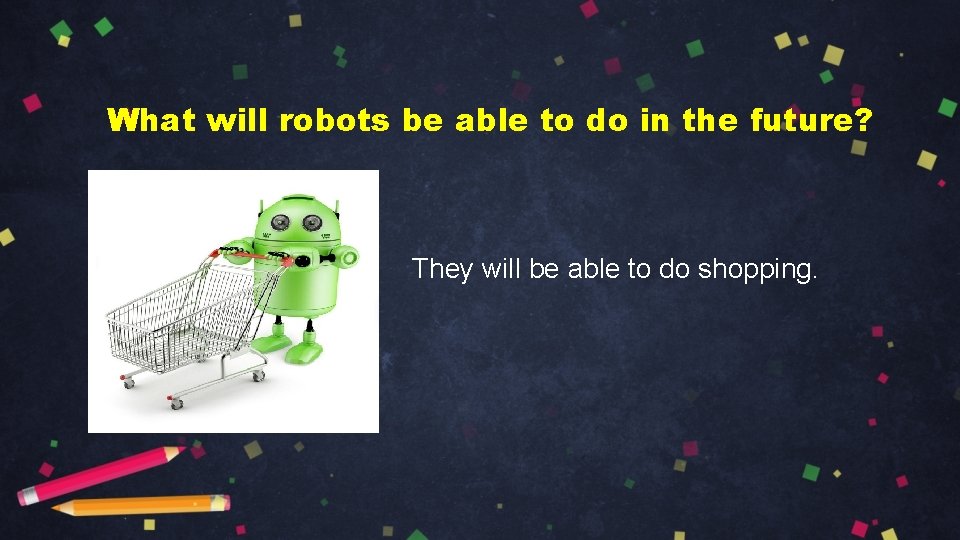 What will robots be able to do in the future?

They will be able to do shopping.